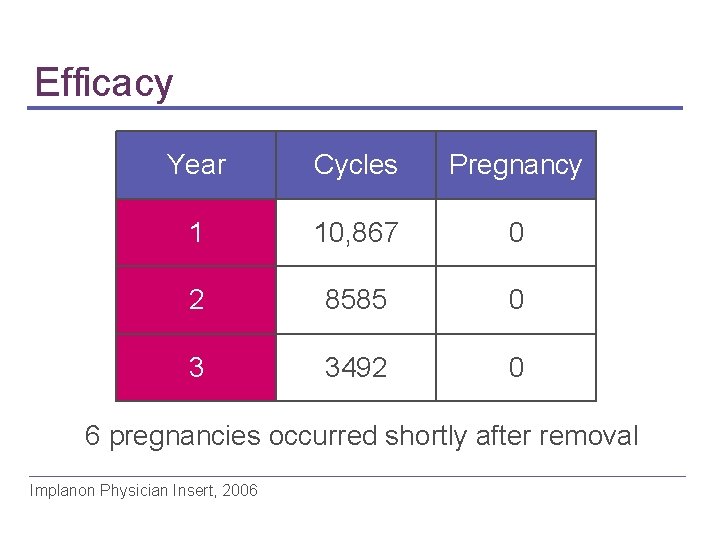 Efficacy

| Year | Cycles | Pregnancy |
|---|---|---|
| 1 | 10,867 | 0 |
| 2 | 8585 | 0 |
| 3 | 3492 | 0 |

6 pregnancies occurred shortly after removal

Implanon Physician Insert, 2006